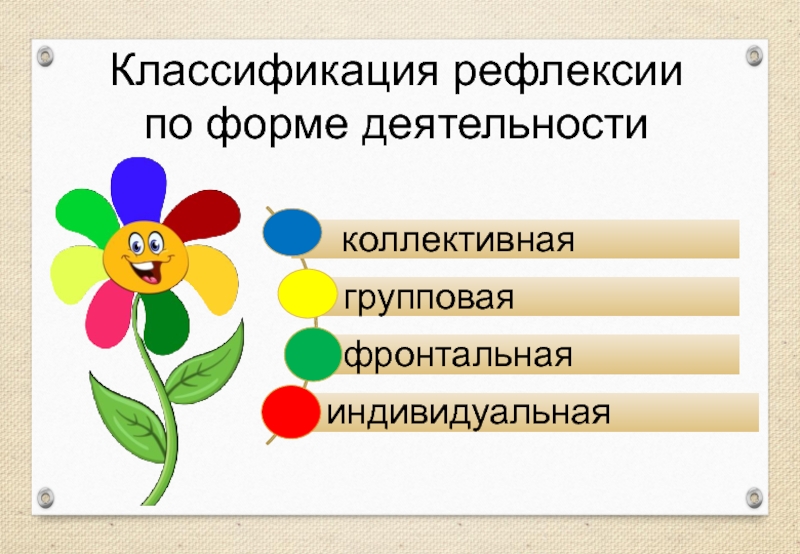 Классификация рефлексии по форме деятельности

коллективная

групповая

фронтальная

индивидуальная